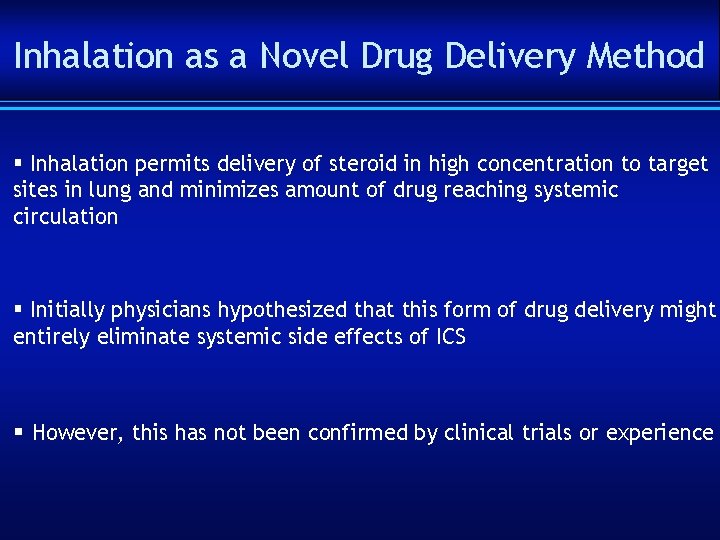 Inhalation as a Novel Drug Delivery Method

▪ Inhalation permits delivery of steroid in high concentration to target sites in lung and minimizes amount of drug reaching systemic circulation

▪ Initially physicians hypothesized that this form of drug delivery might entirely eliminate systemic side effects of ICS

▪ However, this has not been confirmed by clinical trials or experience